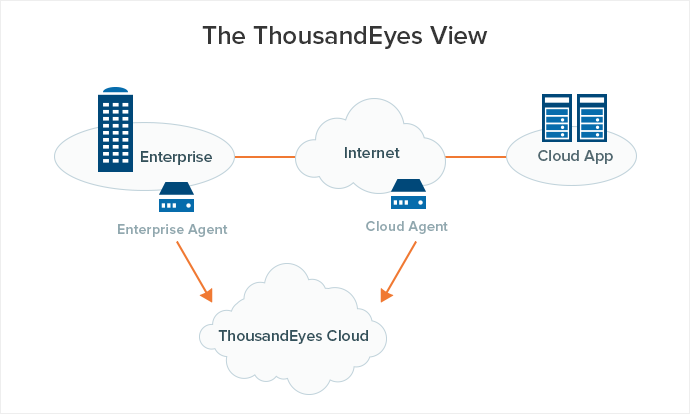 The ThousandEyes View

Enterprise

Internet

Cloud App

Enterprise Agent

Cloud Agent

ThousandEyes Cloud